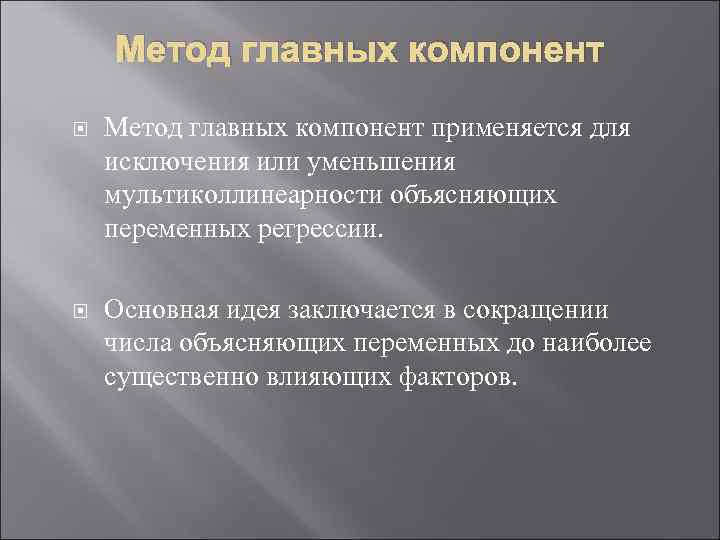 Метод главных компонент

Метод главных компонент применяется для исключения или уменьшения мультиколлинеарности объясняющих переменных регрессии.

Основная идея заключается в сокращении числа объясняющих переменных до наиболее существенно влияющих факторов.